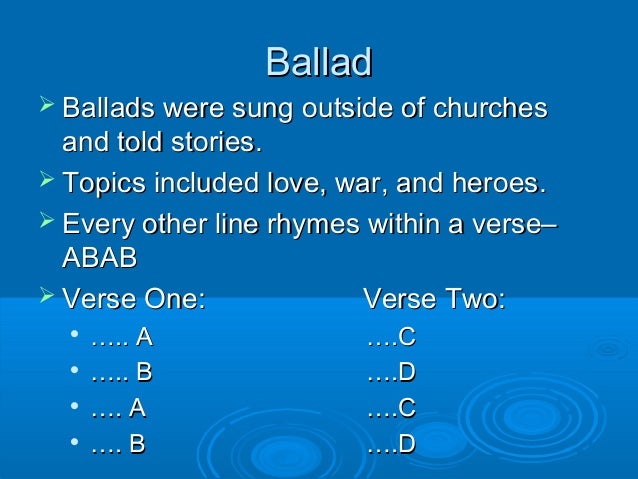 Ballad

➢ Ballads were sung outside of churches and told stories.

➢ Topics included love, war, and heroes.

➢ Every other line rhymes within a verse– ABAB

➢ Verse One: Verse Two:

• ….. A ….C
• ….. B ….D
• …. A ….C
• …. B ….D